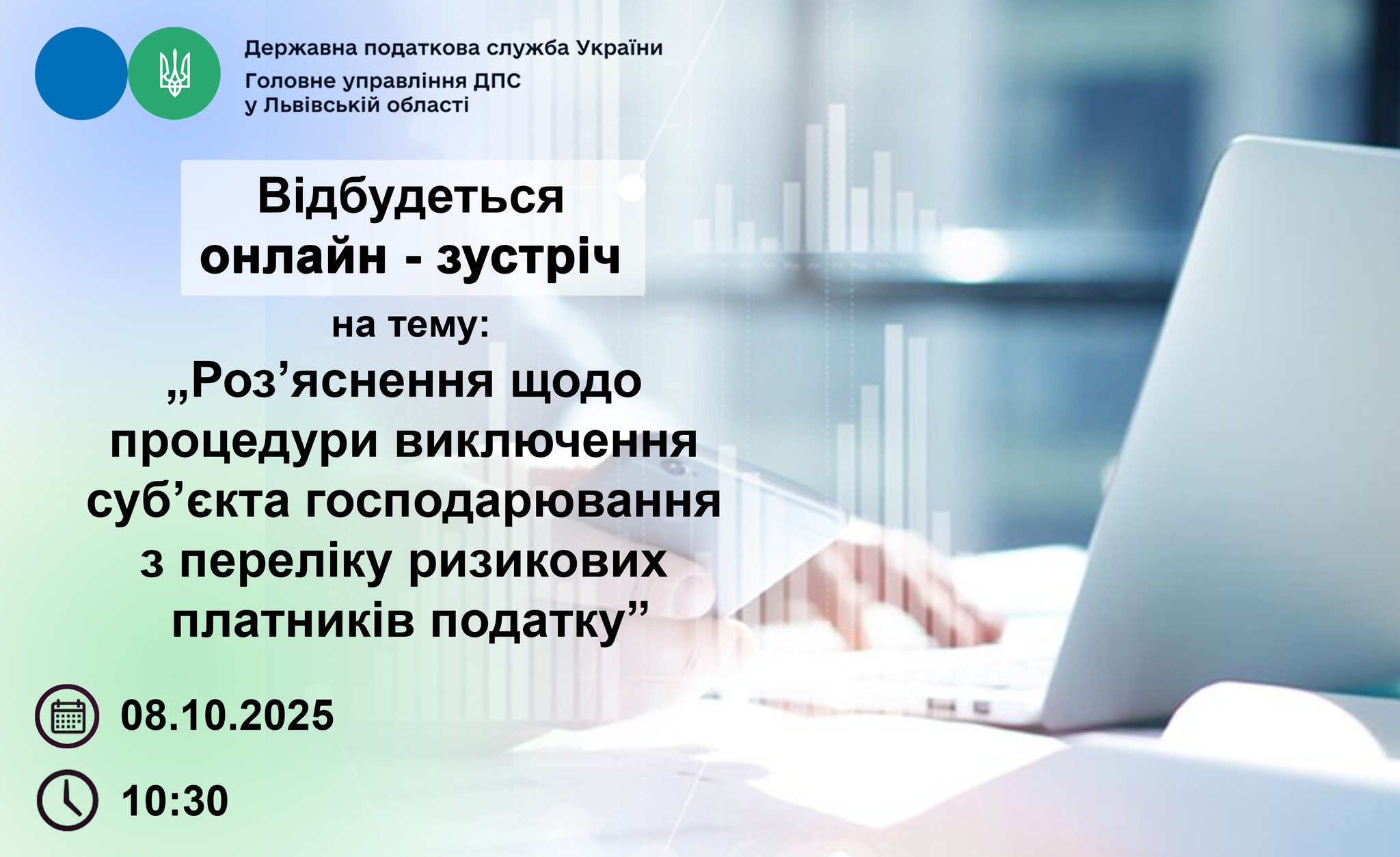 Державна податкова служба України
Головне управління ДПС у Львівській області

Відбудеться онлайн - зустріч

на тему:

„Роз’яснення щодо процедури виключення суб’єкта господарювання з переліку ризикових платників податку”

08.10.2025

10:30